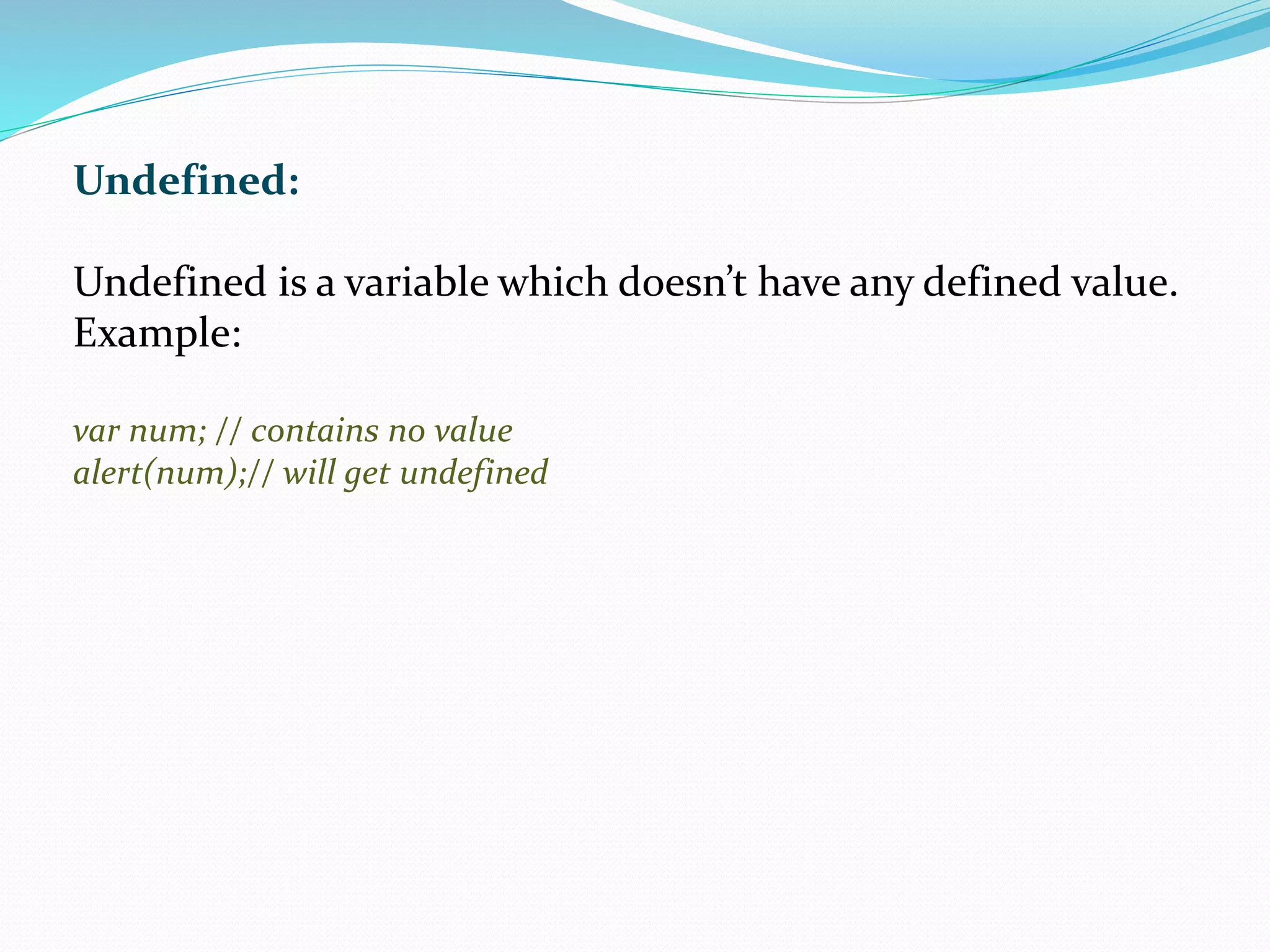 Undefined:

Undefined is a variable which doesn’t have any defined value.
Example:

var num; // contains no value
alert(num);// will get undefined